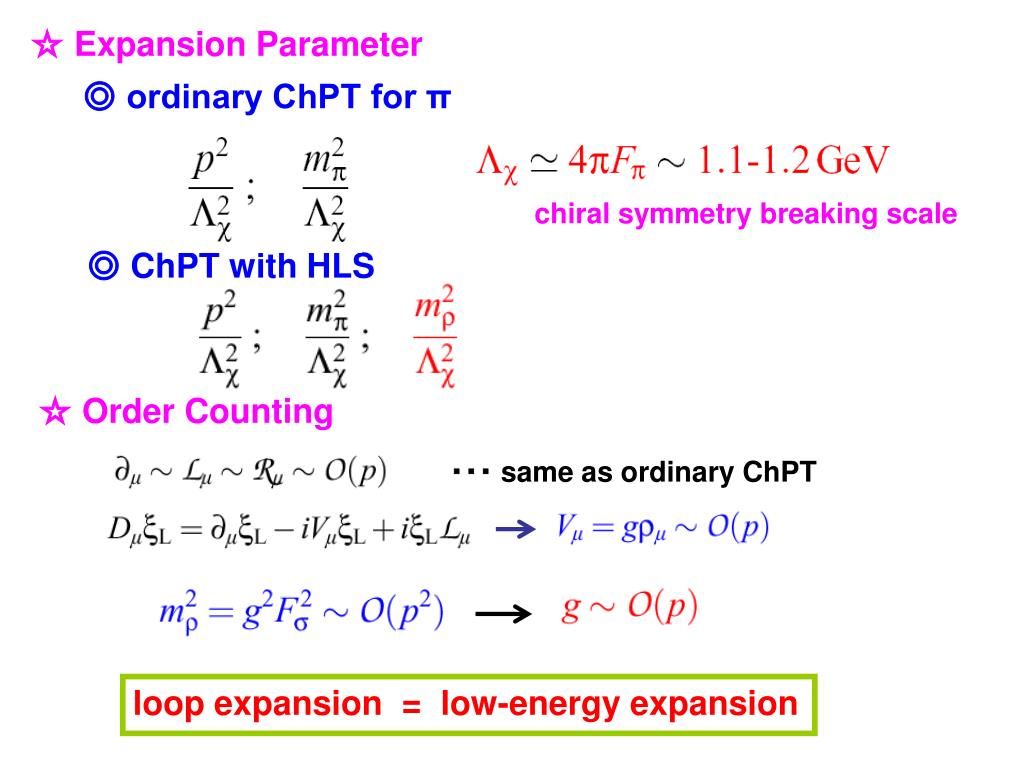 ☆ Expansion Parameter

◎ ordinary ChPT for π

$\frac{p^2}{\Lambda_\chi^2}$ ; $\frac{m_\pi^2}{\Lambda_\chi^2}$

$\Lambda_\chi \simeq 4\pi F_\pi \sim 1.1\text{-}1.2\,\mathrm{GeV}$

chiral symmetry breaking scale

◎ ChPT with HLS

$\frac{p^2}{\Lambda_\chi^2}$ ; $\frac{m_\pi^2}{\Lambda_\chi^2}$ ; $\frac{m_\rho^2}{\Lambda_\chi^2}$

☆ Order Counting

$\partial_\mu \sim \mathcal{L}_\mu \sim \mathcal{R}_\mu \sim O(p)$ ··· same as ordinary ChPT

$D_\mu \xi_L = \partial_\mu \xi_L - iV_\mu \xi_L + i\xi_L \mathcal{L}_\mu$ → $V_\mu = g\rho_\mu \sim O(p)$

$m_\rho^2 = g^2 F_\sigma^2 \sim O(p^2)$ → $g \sim O(p)$

loop expansion = low-energy expansion